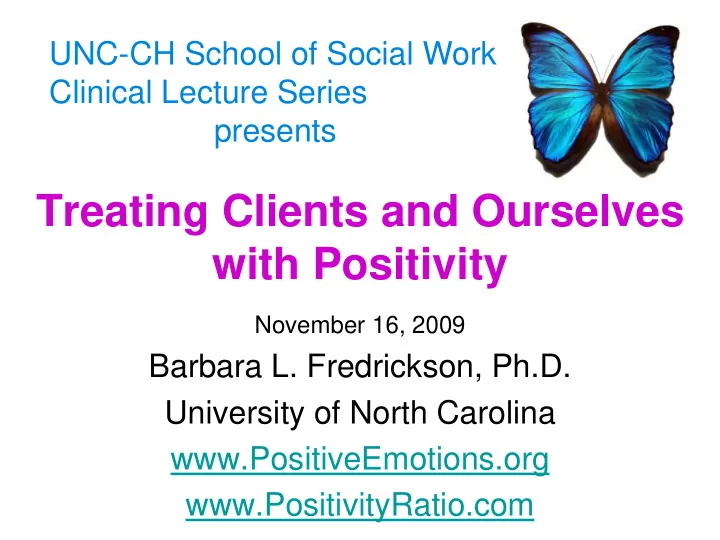 UNC-CH School of Social Work
Clinical Lecture Series
presents

Treating Clients and Ourselves with Positivity

November 16, 2009

Barbara L. Fredrickson, Ph.D.

University of North Carolina

www.PositiveEmotions.org

www.PositivityRatio.com